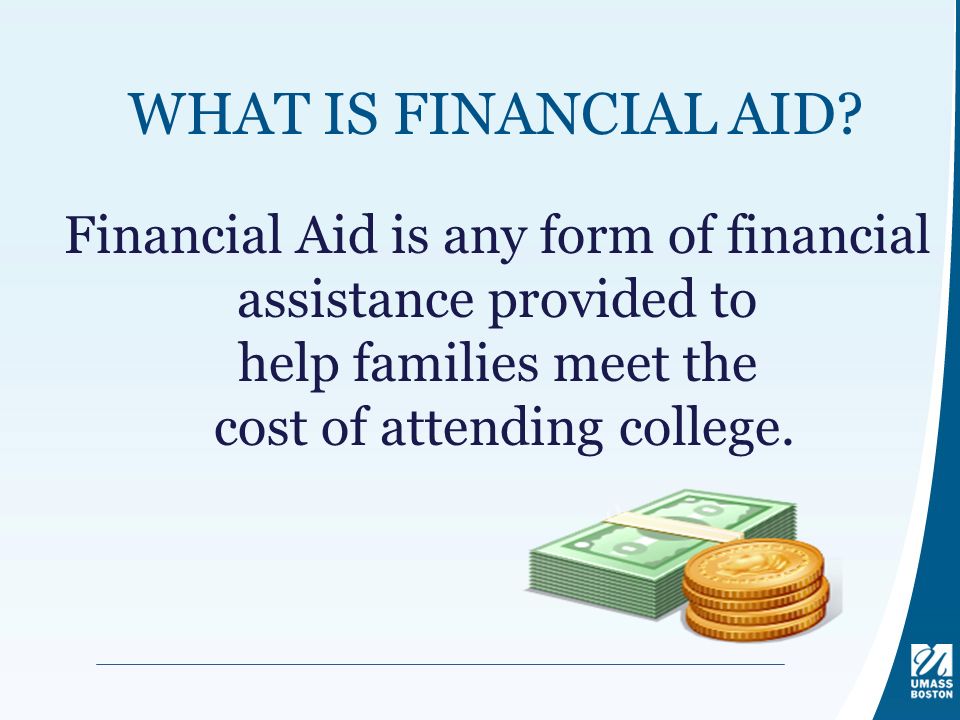 WHAT IS FINANCIAL AID?

Financial Aid is any form of financial assistance provided to help families meet the cost of attending college.

UMASS BOSTON